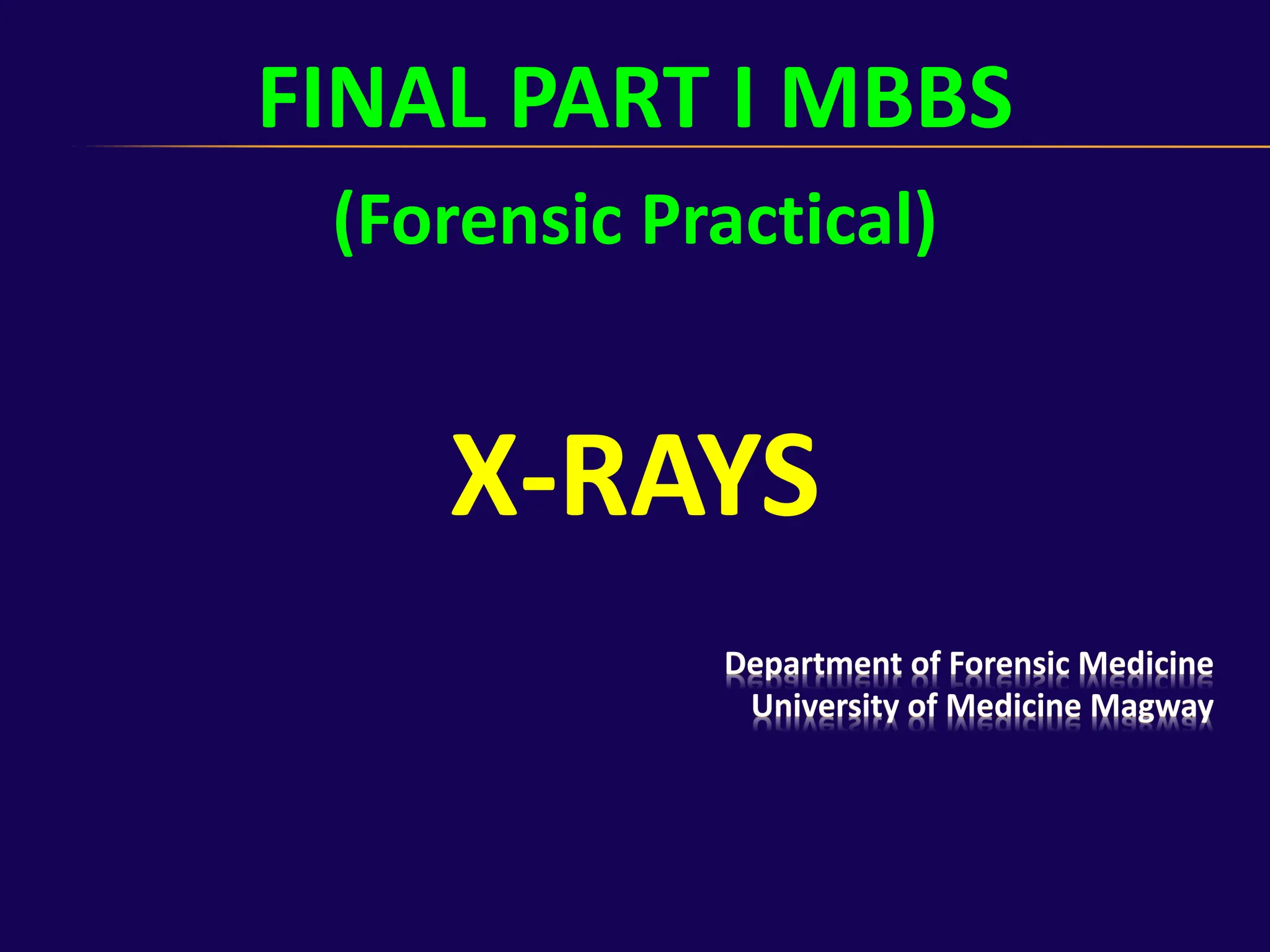 FINAL PART I MBBS

(Forensic Practical)

X-RAYS

Department of Forensic Medicine
University of Medicine Magway